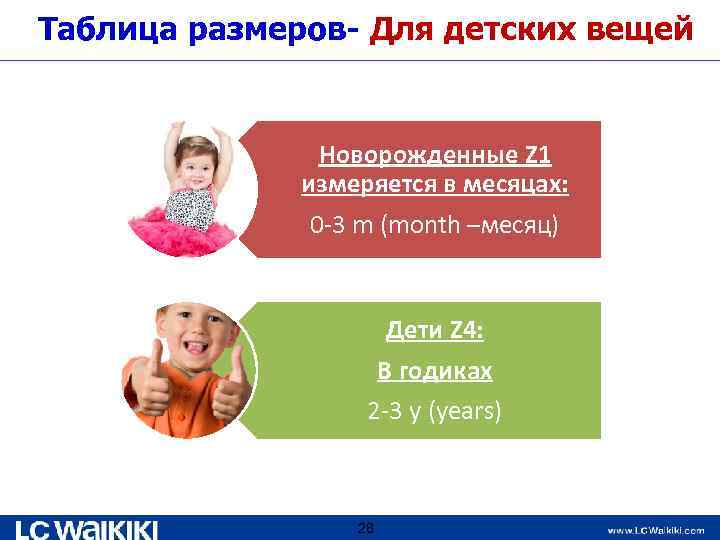 Таблица размеров- Для детских вещей

Новорожденные Z1 измеряется в месяцах:

0-3 m (month –месяц)

Дети Z4:

В годиках

2-3 y (years)

LC WAIKIKI

28

www.LCWaikiki.com